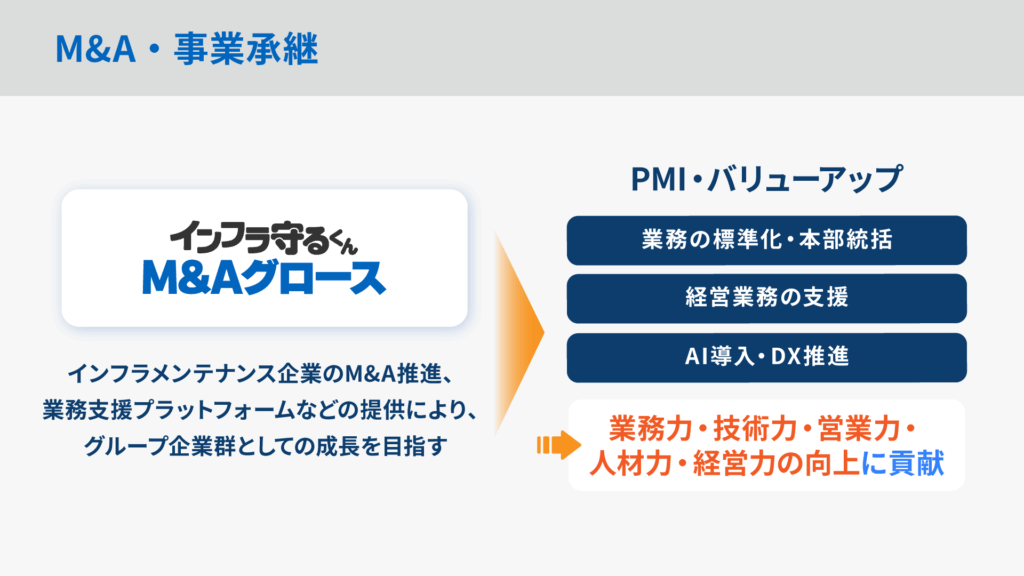 M&A・事業承継

インフラ守るくん
M&Aグロース

インフラメンテナンス企業のM&A推進、業務支援プラットフォームなどの提供により、グループ企業群としての成長を目指す

PMI・バリューアップ

業務の標準化・本部統括

経営業務の支援

AI導入・DX推進

業務力・技術力・営業力・人材力・経営力の向上に貢献